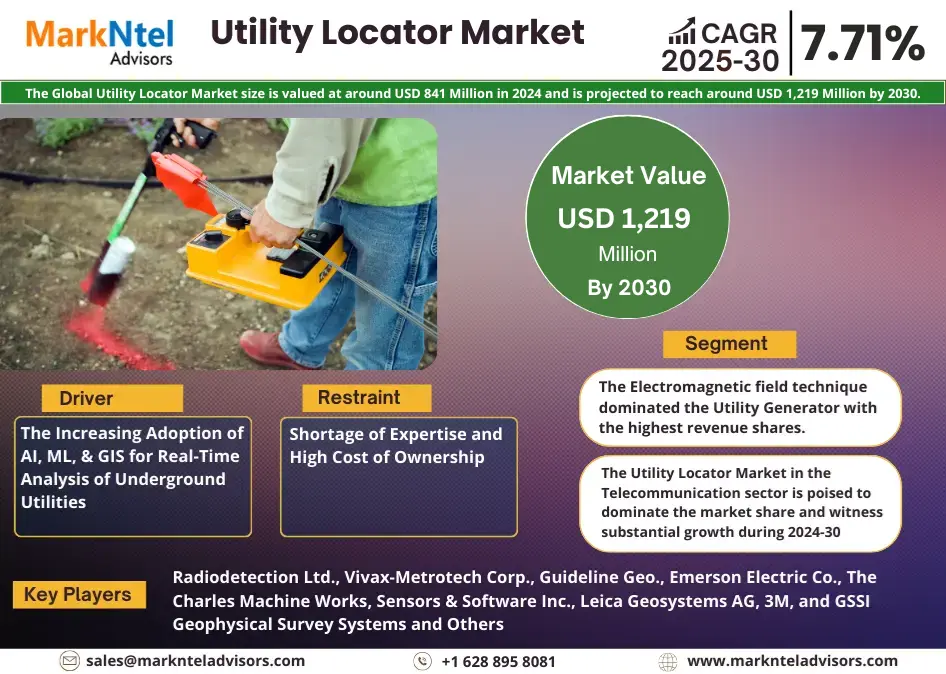 MarkNtel Advisors

Utility Locator Market

CAGR 2025-30

7.71%

The Global Utility Locator Market size is valued at around USD 841 Million in 2024 and is projected to reach around USD 1,219 Million by 2030.

Market Value
USD 1,219
Million
By 2030

Segment

The Electromagnetic field technique dominated the Utility Generator with the highest revenue shares.

The Utility Locator Market in the Telecommunication sector is poised to dominate the market share and witness substantial growth during 2024-30

Driver

The Increasing Adoption of AI, ML, & GIS for Real-Time Analysis of Underground Utilities

Restraint

Shortage of Expertise and High Cost of Ownership

Key Players

Radiodetection Ltd., Vivax-Metrotech Corp., Guideline Geo., Emerson Electric Co., The Charles Machine Works, Sensors & Software Inc., Leica Geosystems AG, 3M, and GSSI Geophysical Survey Systems and Others

sales@marknteladvisors.com

+1 628 895 8081

www.marknteladvisors.com